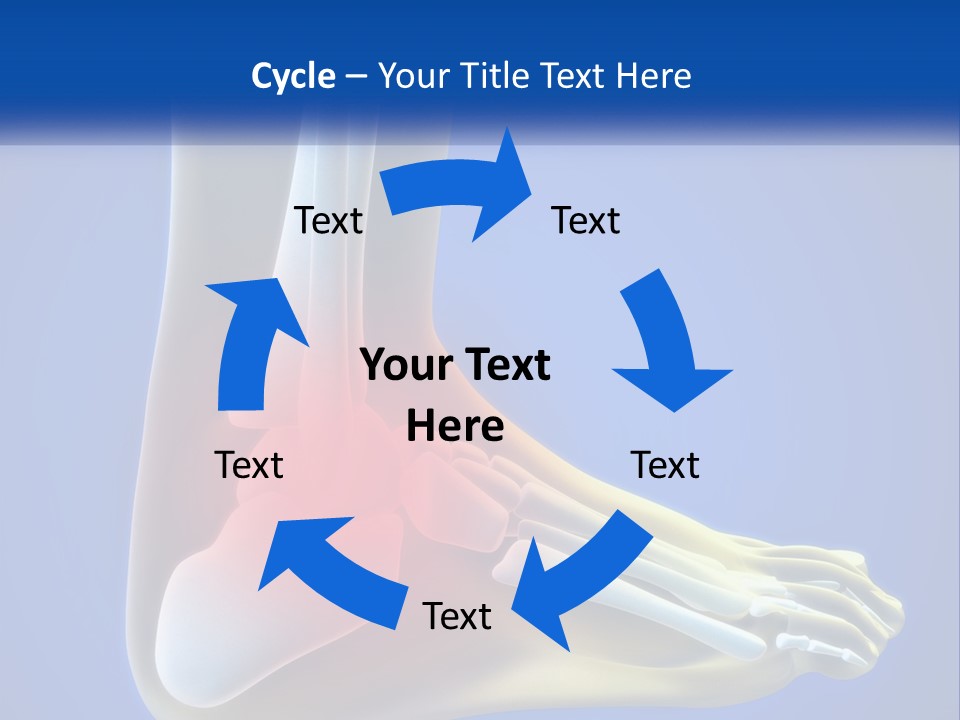 Cycle – Your Title Text Here

Text

Text

Your Text Here

Text

Text

Text